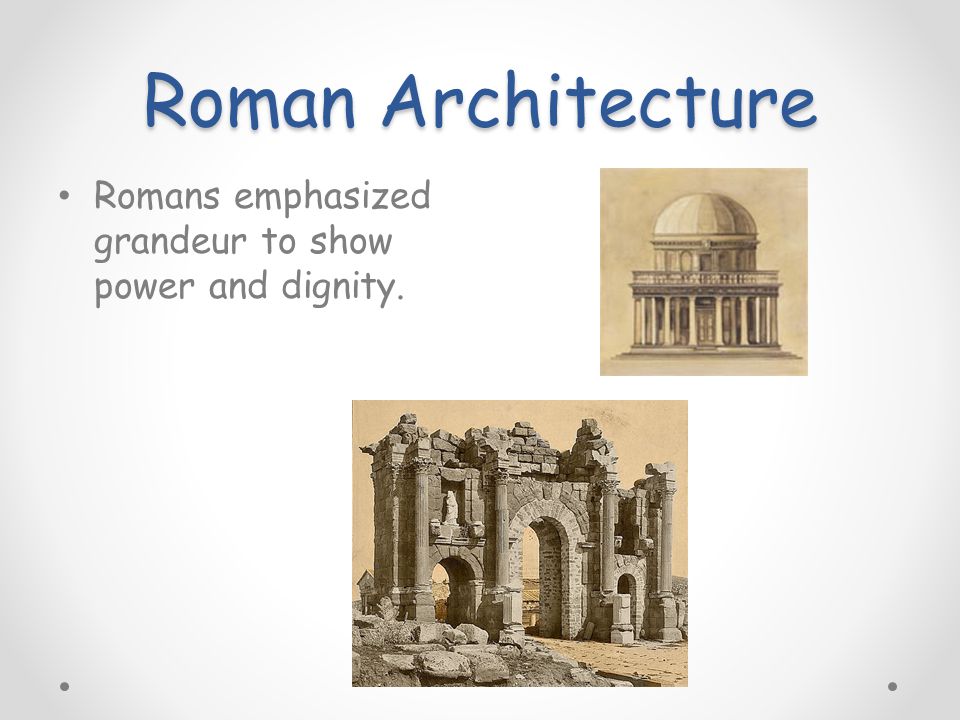 Roman Architecture

• Romans emphasized grandeur to show power and dignity.